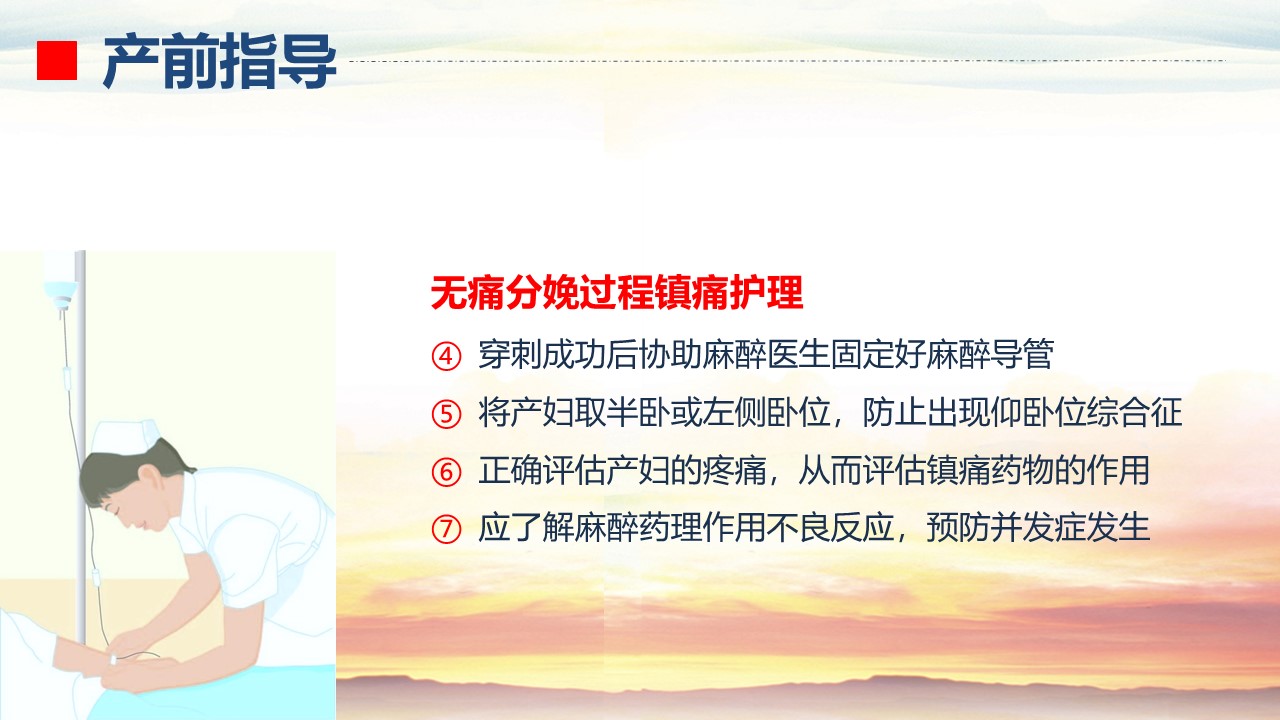 产前指导

无痛分娩过程镇痛护理

④ 穿刺成功后协助麻醉医生固定好麻醉导管

⑤ 将产妇取半卧或左侧卧位，防止出现仰卧位综合征

⑥ 正确评估产妇的疼痛，从而评估镇痛药物的作用

⑦ 应了解麻醉药理作用不良反应，预防并发症发生